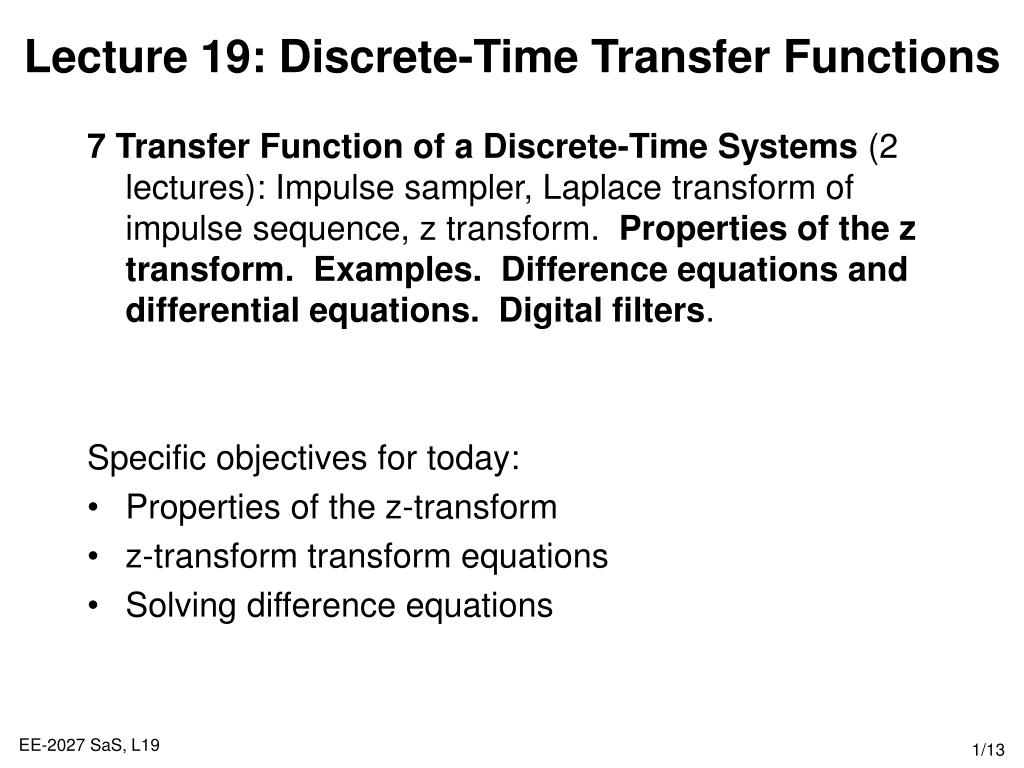 Lecture 19: Discrete-Time Transfer Functions

7 Transfer Function of a Discrete-Time Systems (2 lectures): Impulse sampler, Laplace transform of impulse sequence, z transform. Properties of the z transform. Examples. Difference equations and differential equations. Digital filters.

Specific objectives for today:
• Properties of the z-transform
• z-transform transform equations
• Solving difference equations

EE-2027 SaS, L19

1/13